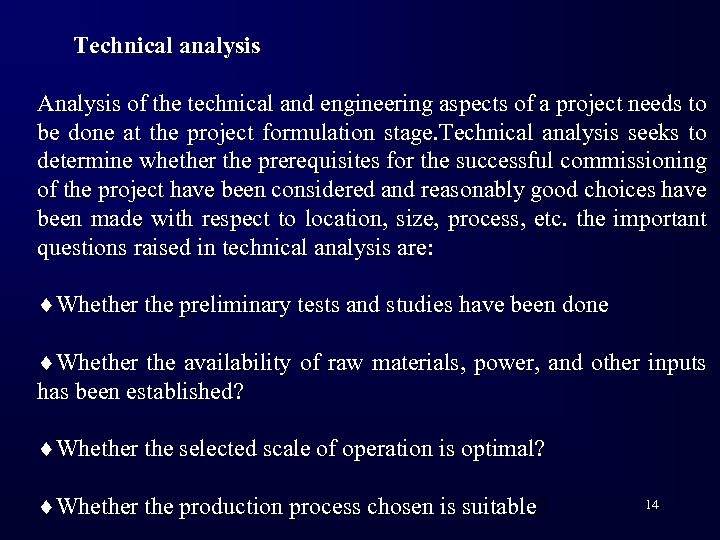 Technical analysis

Analysis of the technical and engineering aspects of a project needs to be done at the project formulation stage.Technical analysis seeks to determine whether the prerequisites for the successful commissioning of the project have been considered and reasonably good choices have been made with respect to location, size, process, etc. the important questions raised in technical analysis are:

♦Whether the preliminary tests and studies have been done

♦Whether the availability of raw materials, power, and other inputs has been established?

♦Whether the selected scale of operation is optimal?

♦Whether the production process chosen is suitable?

14